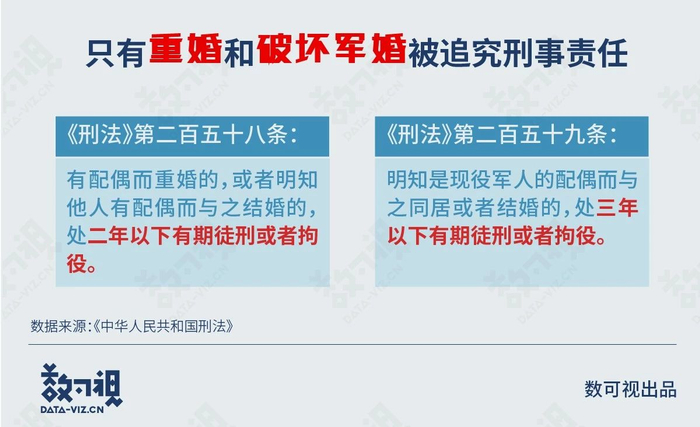 只有重婚和破坏军婚被追究刑事责任

《刑法》第二百五十八条：

有配偶而重婚的，或者明知他人有配偶而与之结婚的，处二年以下有期徒刑或者拘役。

《刑法》第二百五十九条：

明知是现役军人的配偶而与之同居或者结婚的，处三年以下有期徒刑或者拘役。

数据来源：《中华人民共和国刑法》

数可视
DATA-VIZ.CN

数可视出品